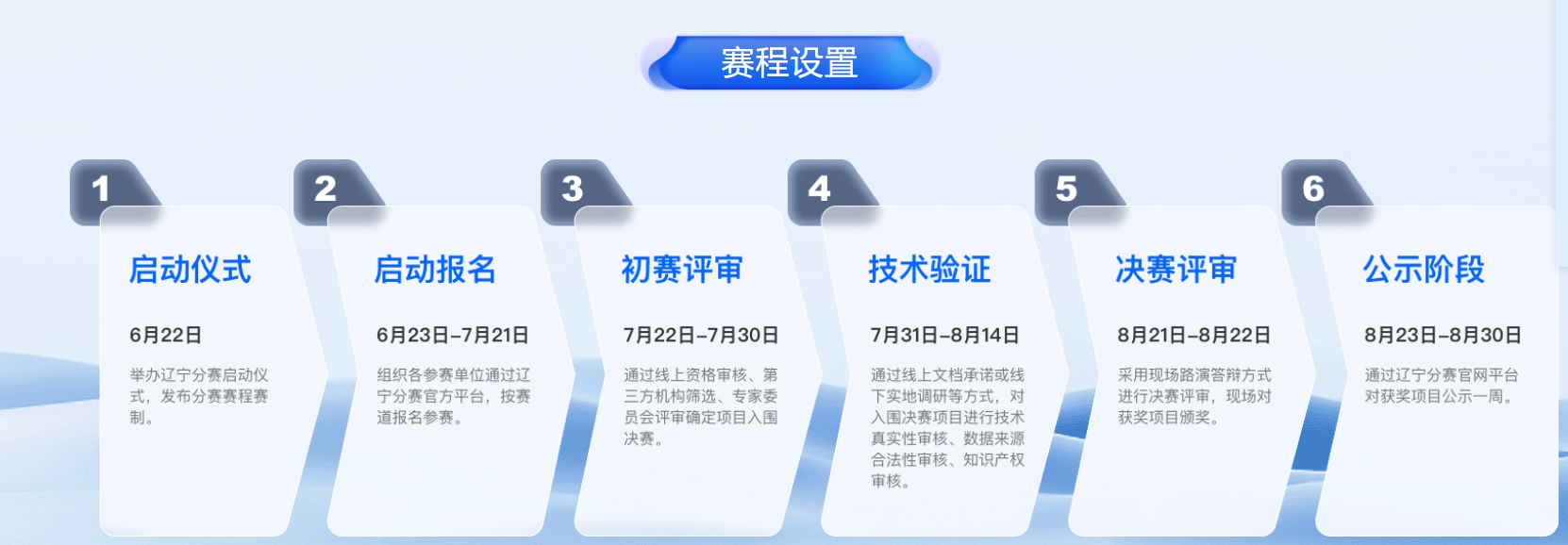 赛程设置

1
启动仪式
6月22日
举办辽宁分赛启动仪式，发布分赛赛程赛制。

2
启动报名
6月23日–7月21日
组织各参赛单位通过辽宁分赛官方平台，按赛道报名参赛。

3
初赛评审
7月22日–7月30日
通过线上资格审核、第三方机构筛选、专家委员会评审确定项目入围决赛。

4
技术验证
7月31日–8月14日
通过线上文档承诺或线下实地调研等方式，对入围决赛项目进行技术真实性审核、数据来源合法性审核、知识产权审核。

5
决赛评审
8月21日–8月22日
采用现场路演答辩方式进行决赛评审，现场对获奖项目颁奖。

6
公示阶段
8月23日–8月30日
通过辽宁分赛官网平台对获奖项目公示一周。